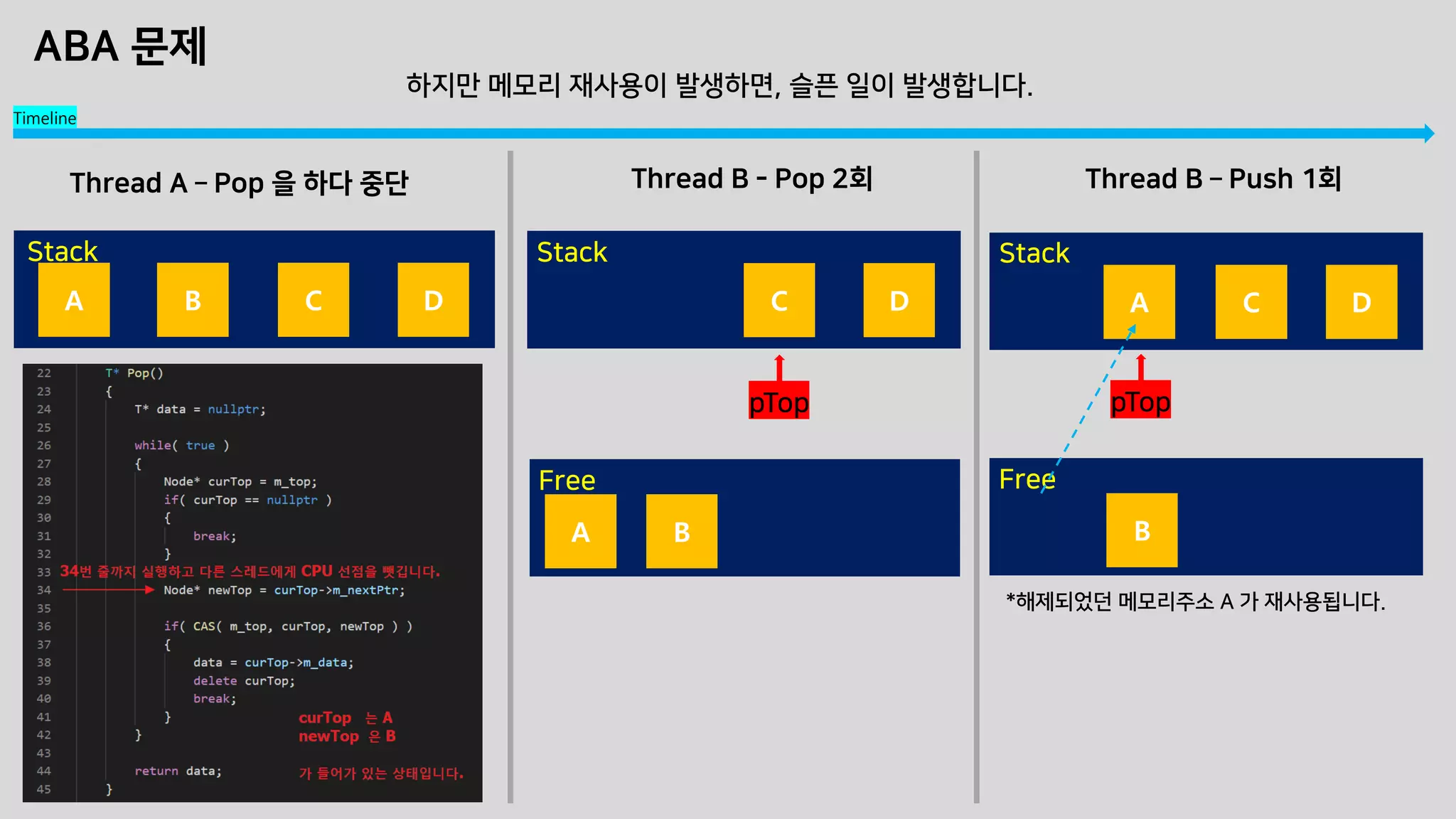 ABA 문제

하지만 메모리 재사용이 발생하면, 슬픈 일이 발생합니다.

Timeline

Thread A – Pop 을 하다 중단

Stack

A B C D

22 T* Pop()
23 {
24 T* data = nullptr;
25
26 while( true )
27 {
28 Node* curTop = m_top;
29 if( curTop == nullptr )
30 {
31 break;
32 }
33 34번 줄까지 실행하고 다른 스레드에게 CPU 선점을 뺏깁니다.
34 Node* newTop = curTop->m_nextPtr;
35
36 if( CAS( m_top, curTop, newTop ) )
37 {
38 data = curTop->m_data;
39 delete curTop;
40 break;
41 }
42 }
43
44 return data;
45 }

curTop 는 A
newTop 은 B
가 들어가 있는 상태입니다.

Thread B - Pop 2회

Stack

C D

pTop

Free

A B

Thread B – Push 1회

Stack

A C D

pTop

Free

B

*해제되었던 메모리주소 A 가 재사용됩니다.